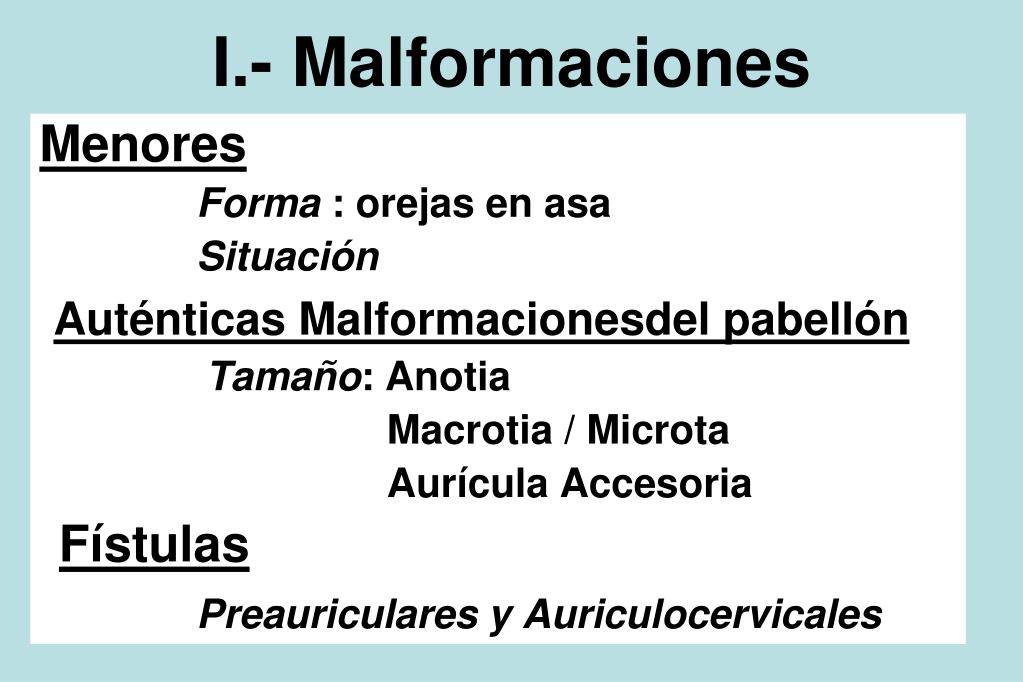 I.- Malformaciones

Menores

Forma : orejas en asa

Situación

Auténticas Malformacionesdel pabellón

Tamaño: Anotia

Macrotia / Microta

Aurícula Accesoria

Fístulas

Preauriculares y Auriculocervicales